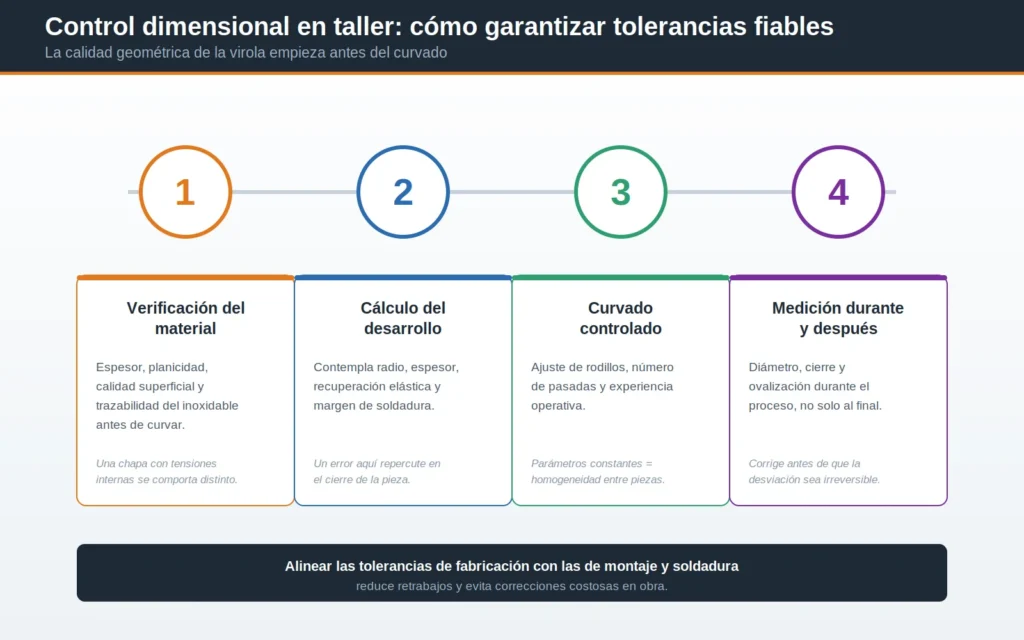 Control dimensional en taller: cómo garantizar tolerancias fiables
La calidad geométrica de la virola empieza antes del curvado

1

2

3

4

Verificación del material

Espesor, planicidad, calidad superficial y trazabilidad del inoxidable antes de curvar.

Una chapa con tensiones internas se comporta distinto.

Cálculo del desarrollo

Contempla radio, espesor, recuperación elástica y margen de soldadura.

Un error aquí repercute en el cierre de la pieza.

Curvado controlado

Ajuste de rodillos, número de pasadas y experiencia operativa.

Parámetros constantes = homogeneidad entre piezas.

Medición durante y después

Diámetro, cierre y ovalización durante el proceso, no solo al final.

Corrige antes de que la desviación sea irreversible.

Alinear las tolerancias de fabricación con las de montaje y soldadura
reduce retrabajos y evita correcciones costosas en obra.